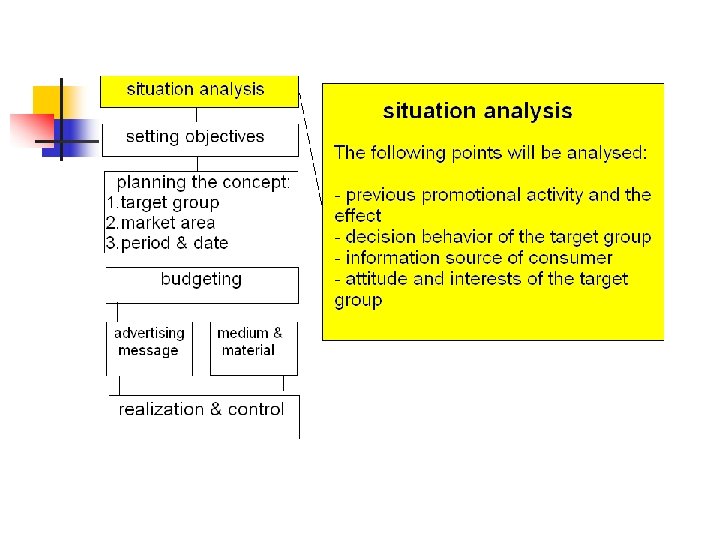 situation analysis

setting objectives

planning the concept:
1.target group
2.market area
3.period & date

budgeting

advertising message

medium & material

realization & control

situation analysis

The following points will be analysed:

- previous promotional activity and the effect
- decision behavior of the target group
- information source of consumer
- attitude and interests of the target group